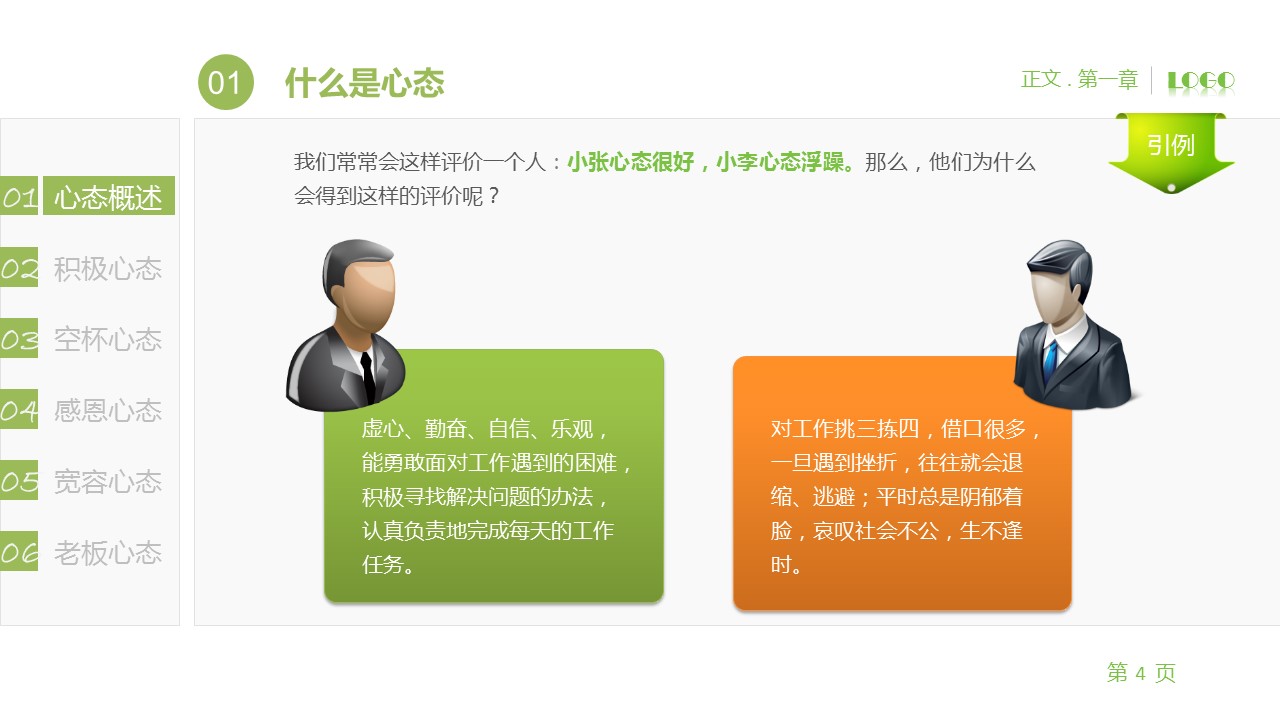 01 什么是心态

正文 . 第一章 LOGO

引例

01 心态概述
02 积极心态
03 空杯心态
04 感恩心态
05 宽容心态
06 老板心态

我们常常会这样评价一个人：小张心态很好，小李心态浮躁。那么，他们为什么会得到这样的评价呢？

虚心、勤奋、自信、乐观，能勇敢面对工作遇到的困难，积极寻找解决问题的办法，认真负责地完成每天的工作任务。

对工作挑三拣四，借口很多，一旦遇到挫折，往往就会退缩、逃避；平时总是阴郁着脸，哀叹社会不公，生不逢时。

第 4 页